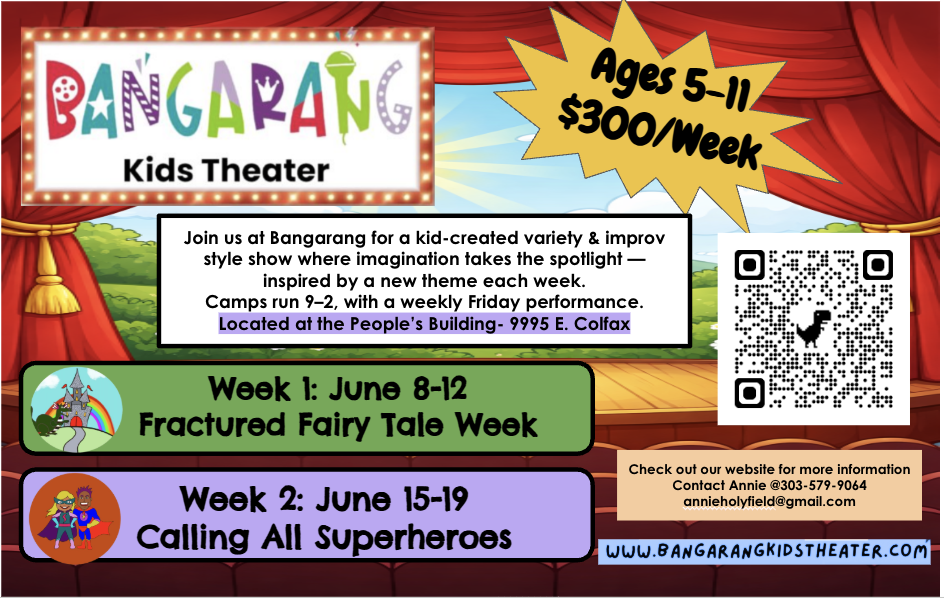 BANGARANG
Kids Theater

Ages 5-11
$300/Week

Join us at Bangarang for a kid-created variety & improv style show where imagination takes the spotlight — inspired by a new theme each week.
Camps run 9–2, with a weekly Friday performance.
Located at the People's Building- 9995 E. Colfax

Week 1: June 8-12
Fractured Fairy Tale Week

Week 2: June 15-19
Calling All Superheroes

Check out our website for more information
Contact Annie @303-579-9064
annieholyfield@gmail.com

WWW.BANGARANGKIDSTHEATER.COM